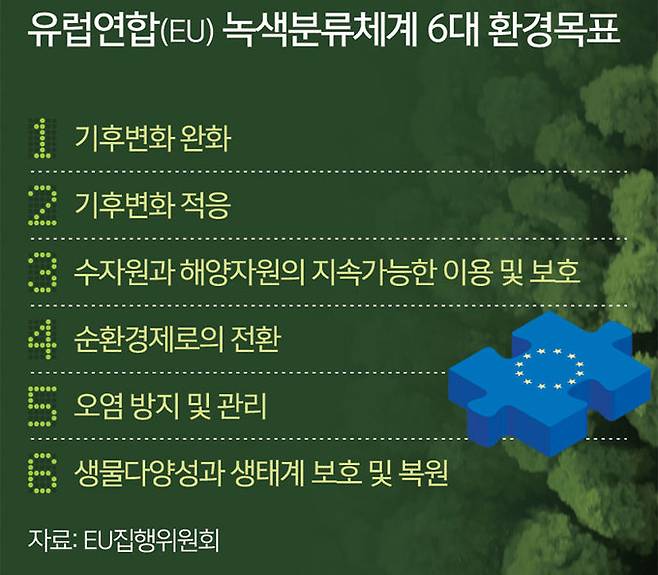 유럽연합(EU) 녹색분류체계 6대 환경목표

1 기후변화 완화

2 기후변화 적응

3 수자원과 해양자원의 지속가능한 이용 및 보호

4 순환경제로의 전환

5 오염 방지 및 관리

6 생물다양성과 생태계 보호 및 복원

자료: EU집행위원회